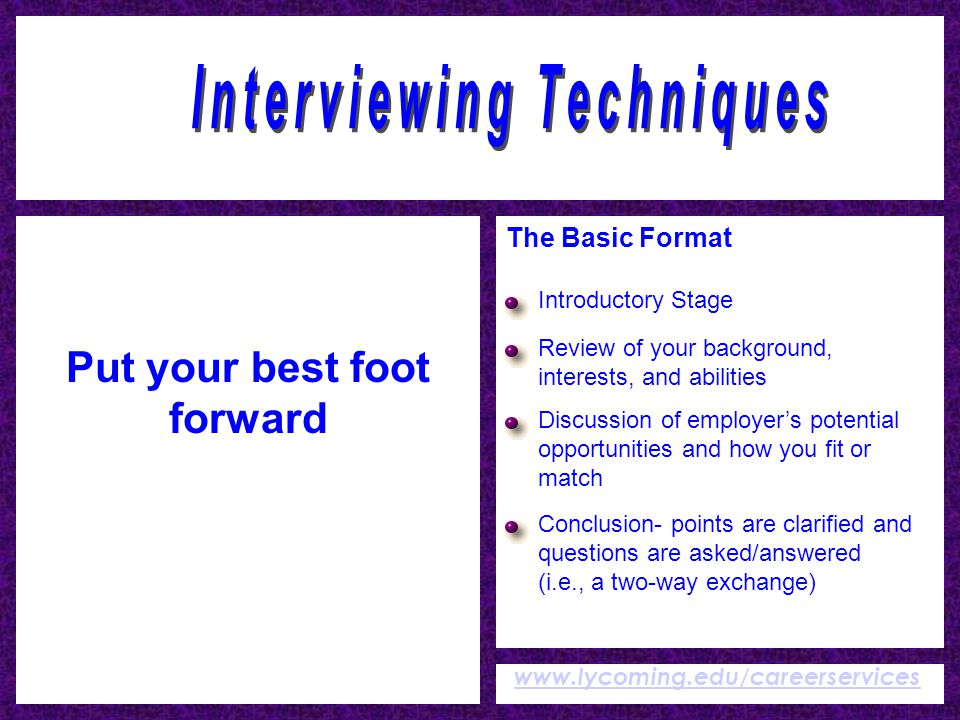 Interviewing Techniques

Put your best foot forward

The Basic Format

Introductory Stage

Review of your background, interests, and abilities

Discussion of employer's potential opportunities and how you fit or match

Conclusion- points are clarified and questions are asked/answered (i.e., a two-way exchange)

www.lycoming.edu/careerservices